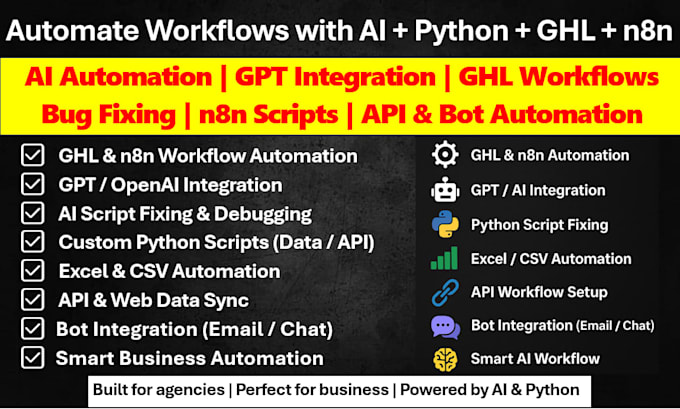 Automate Workflows with AI + Python + GHL + n8n

AI Automation | GPT Integration | GHL Workflows
Bug Fixing | n8n Scripts | API & Bot Automation

GHL & n8n Workflow Automation
GPT / OpenAI Integration
AI Script Fixing & Debugging
Custom Python Scripts (Data / API)
Excel & CSV Automation
API & Web Data Sync
Bot Integration (Email / Chat)
Smart Business Automation

GHL & n8n Automation
GPT / AI Integration
Python Script Fixing
Excel / CSV Automation
API Workflow Setup
Bot Integration (Email / Chat)
Smart AI Workflow

Built for agencies | Perfect for business | Powered by AI & Python